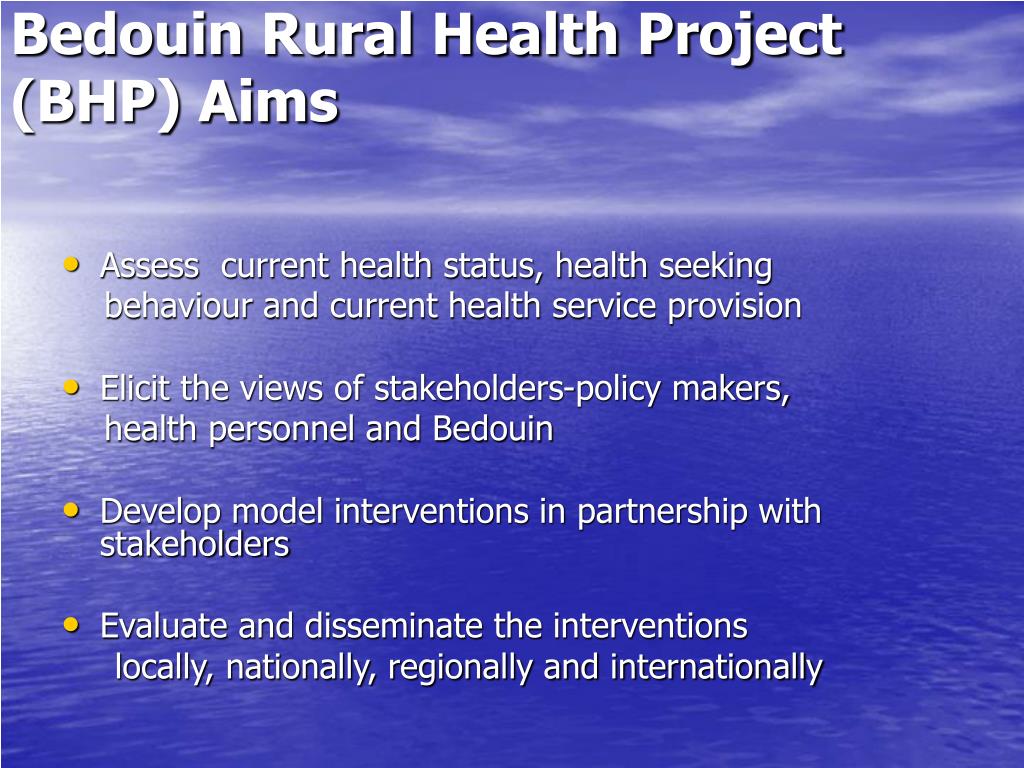 Bedouin Rural Health Project (BHP) Aims

• Assess current health status, health seeking behaviour and current health service provision

• Elicit the views of stakeholders-policy makers, health personnel and Bedouin

• Develop model interventions in partnership with stakeholders

• Evaluate and disseminate the interventions locally, nationally, regionally and internationally